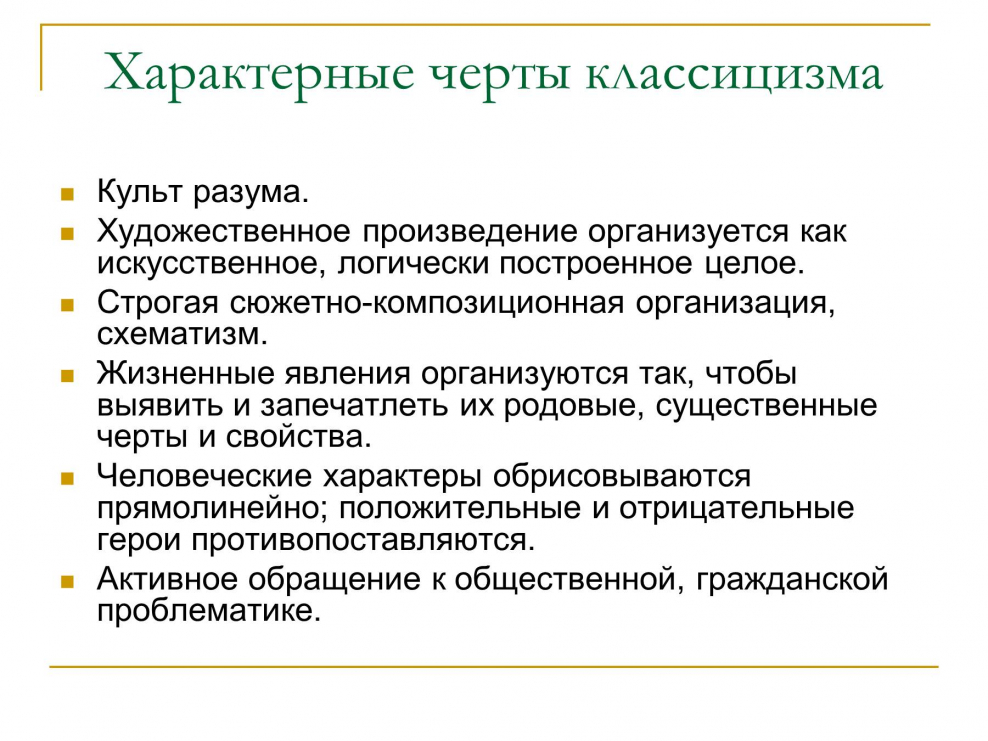 Характерные черты классицизма

- Культ разума.
- Художественное произведение организуется как искусственное, логически построенное целое.
- Строгая сюжетно-композиционная организация, схематизм.
- Жизненные явления организуются так, чтобы выявить и запечатлеть их родовые, существенные черты и свойства.
- Человеческие характеры обрисовываются прямолинейно; положительные и отрицательные герои противопоставляются.
- Активное обращение к общественной, гражданской проблематике.